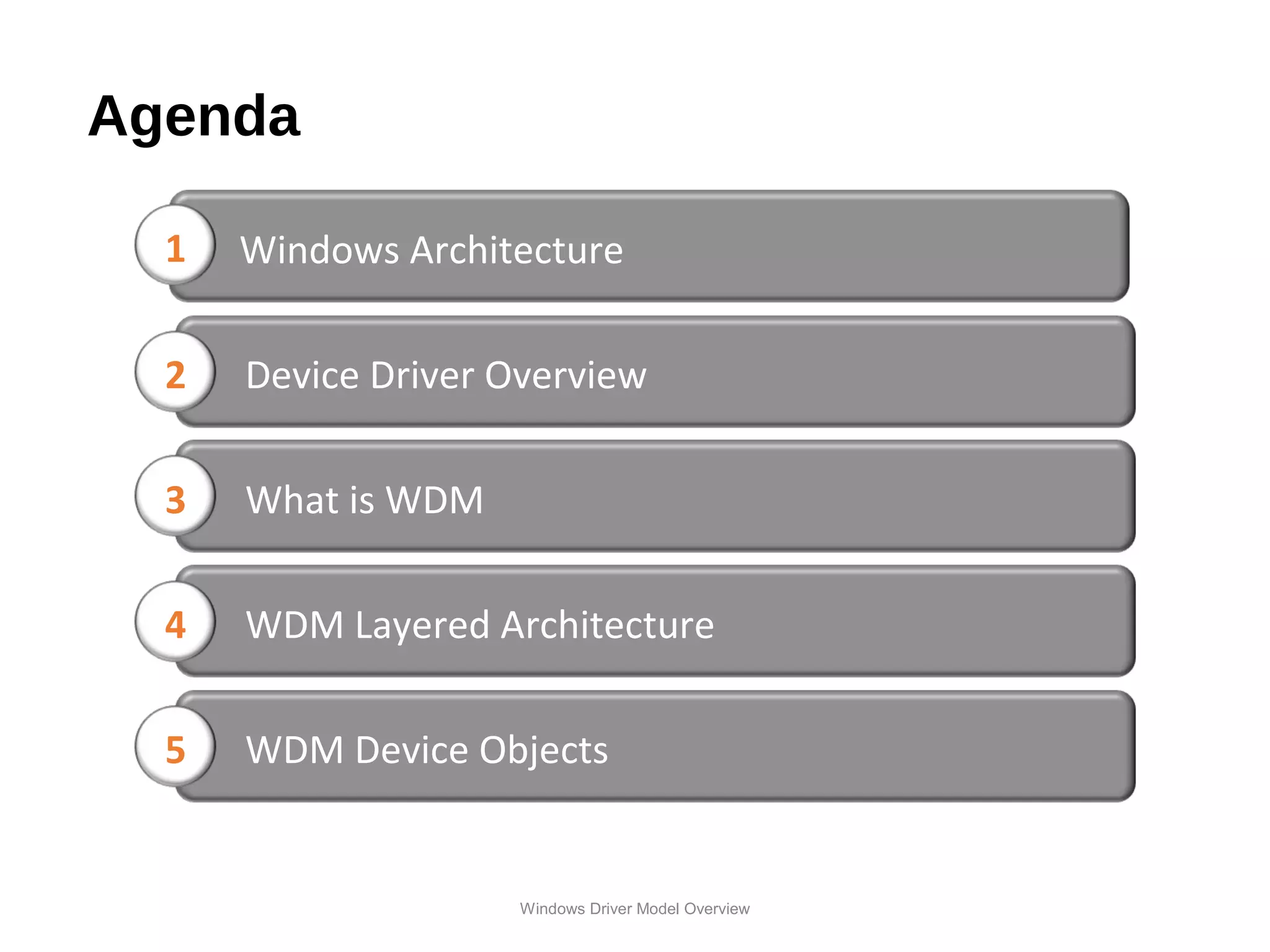 Agenda

1 Windows Architecture

2 Device Driver Overview

3 What is WDM

4 WDM Layered Architecture

5 WDM Device Objects

Windows Driver Model Overview